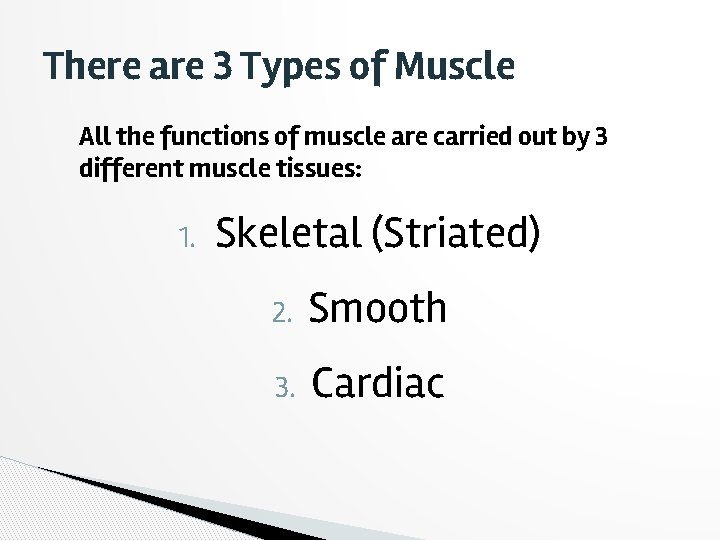 There are 3 Types of Muscle

All the functions of muscle are carried out by 3 different muscle tissues:

1. Skeletal (Striated)
2. Smooth
3. Cardiac